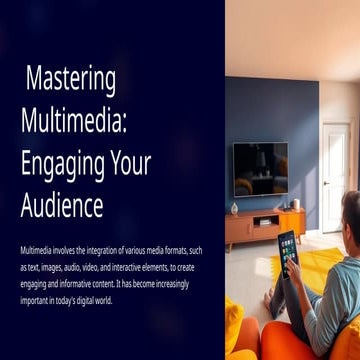 Mastering Multimedia: Engaging Your Audience

Multimedia involves the integration of various media formats, such as text, images, audio, video, and interactive elements, to create engaging and informative content. It has become increasingly important in today's digital world.